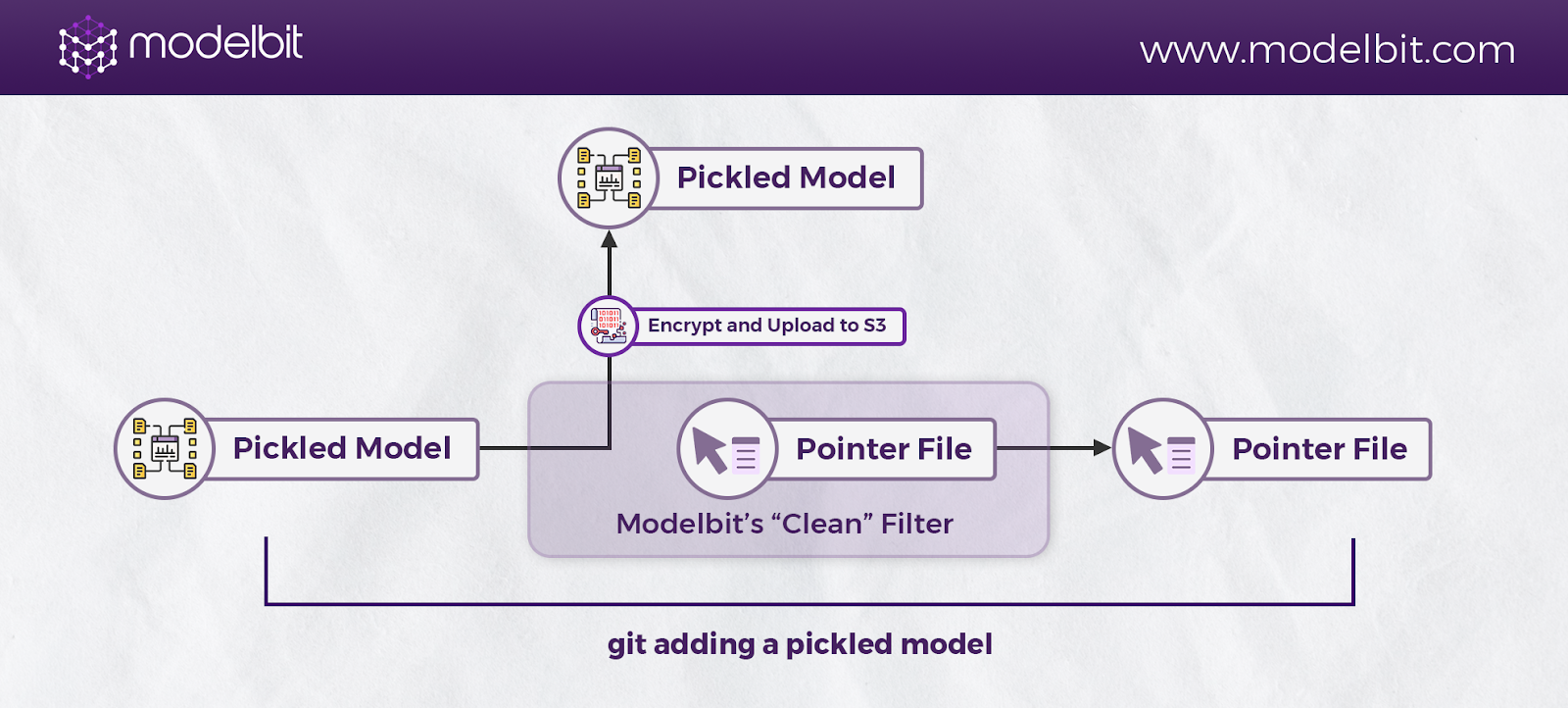 modelbit

www.modelbit.com

Pickled Model

Encrypt and Upload to S3

Pickled Model

Pointer File

Modelbit's "Clean" Filter

Pointer File

git adding a pickled model